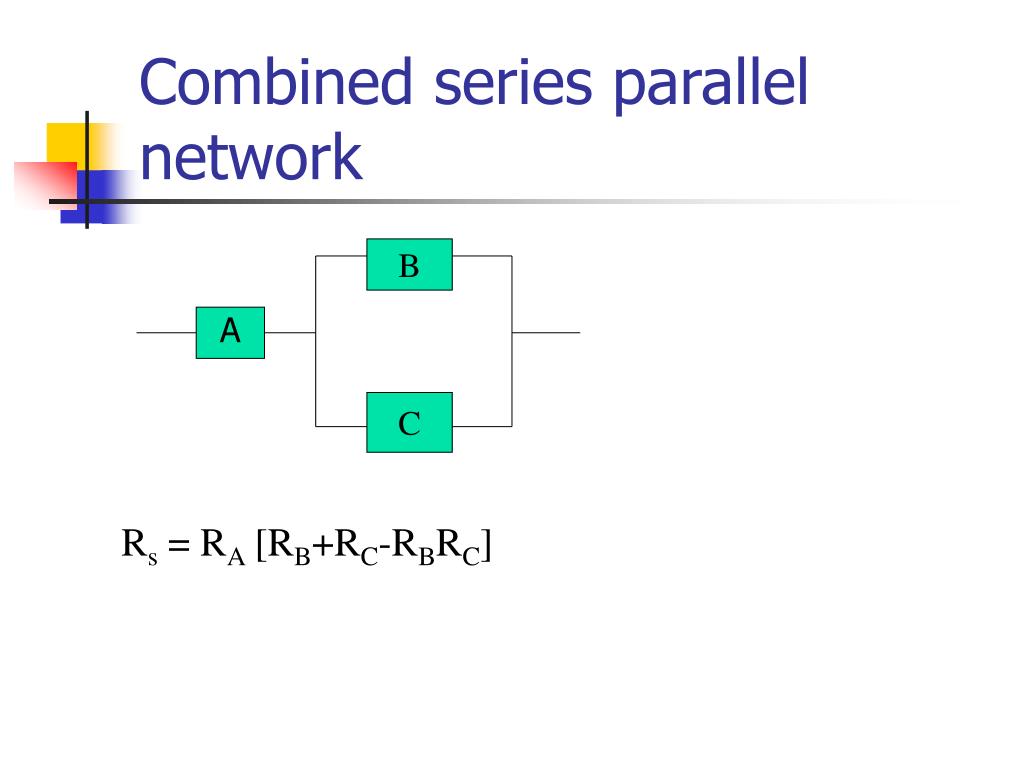 Combined series parallel network

B

A

C

$R_s = R_A [R_B+R_C-R_BR_C]$